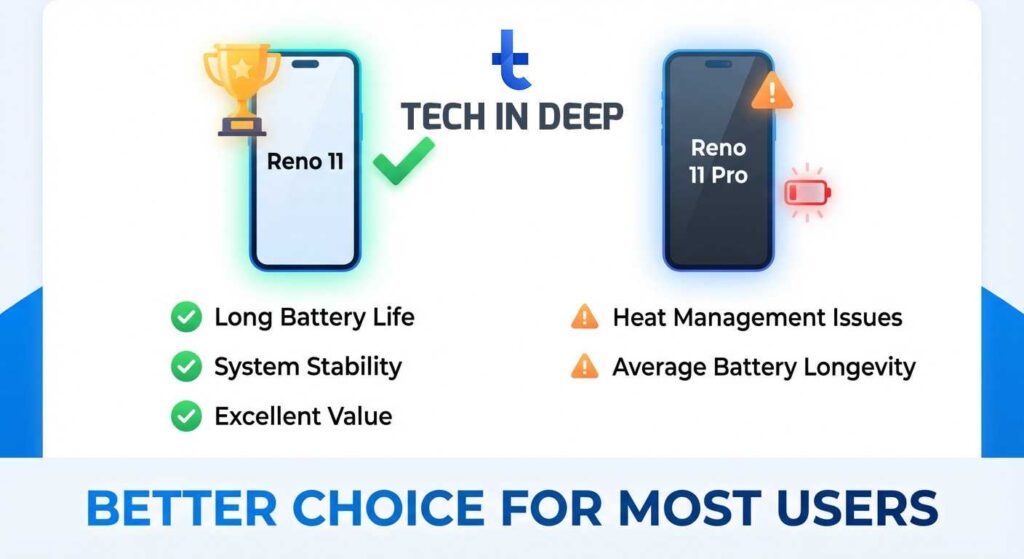 TECH IN DEEP

Reno 11

Reno 11 Pro

Long Battery Life
System Stability
Excellent Value

Heat Management Issues
Average Battery Longevity

BETTER CHOICE FOR MOST USERS